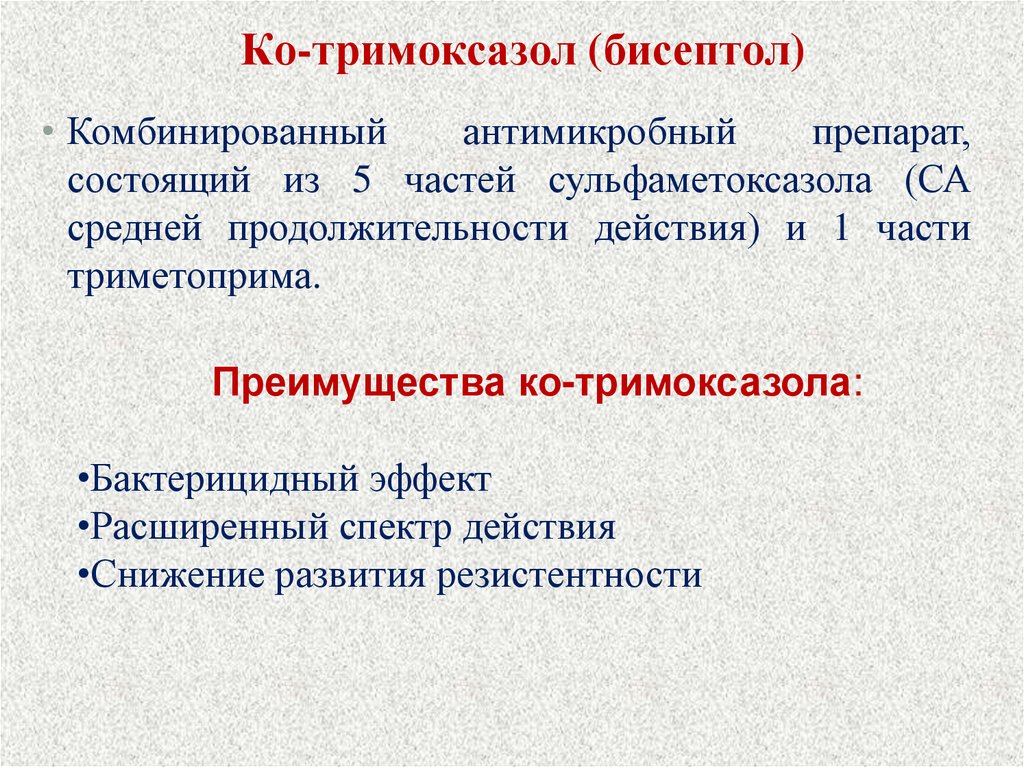 Ко-тримоксазол (бисептол)

• Комбинированный антимикробный препарат, состоящий из 5 частей сульфаметоксазола (СА средней продолжительности действия) и 1 части триметоприма.

Преимущества ко-тримоксазола:

•Бактерицидный эффект
•Расширенный спектр действия
•Снижение развития резистентности